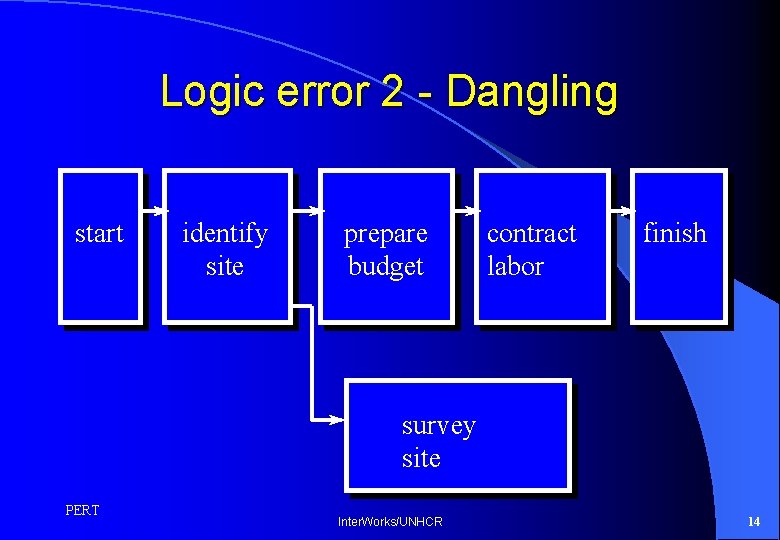 Logic error 2 - Dangling

start

identify site

prepare budget

contract labor

finish

survey site

PERT

InterWorks/UNHCR

14